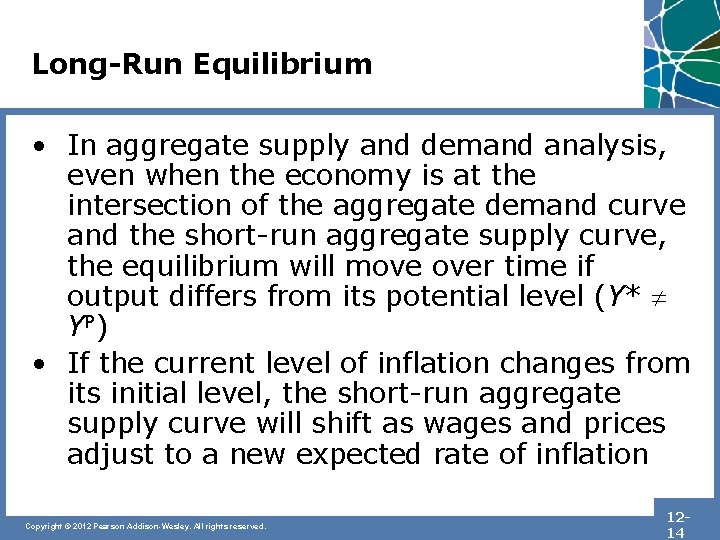 Long-Run Equilibrium

• In aggregate supply and demand analysis, even when the economy is at the intersection of the aggregate demand curve and the short-run aggregate supply curve, the equilibrium will move over time if output differs from its potential level ($Y^* \neq Y^P$)

• If the current level of inflation changes from its initial level, the short-run aggregate supply curve will shift as wages and prices adjust to a new expected rate of inflation

Copyright © 2012 Pearson Addison-Wesley. All rights reserved.

12-14